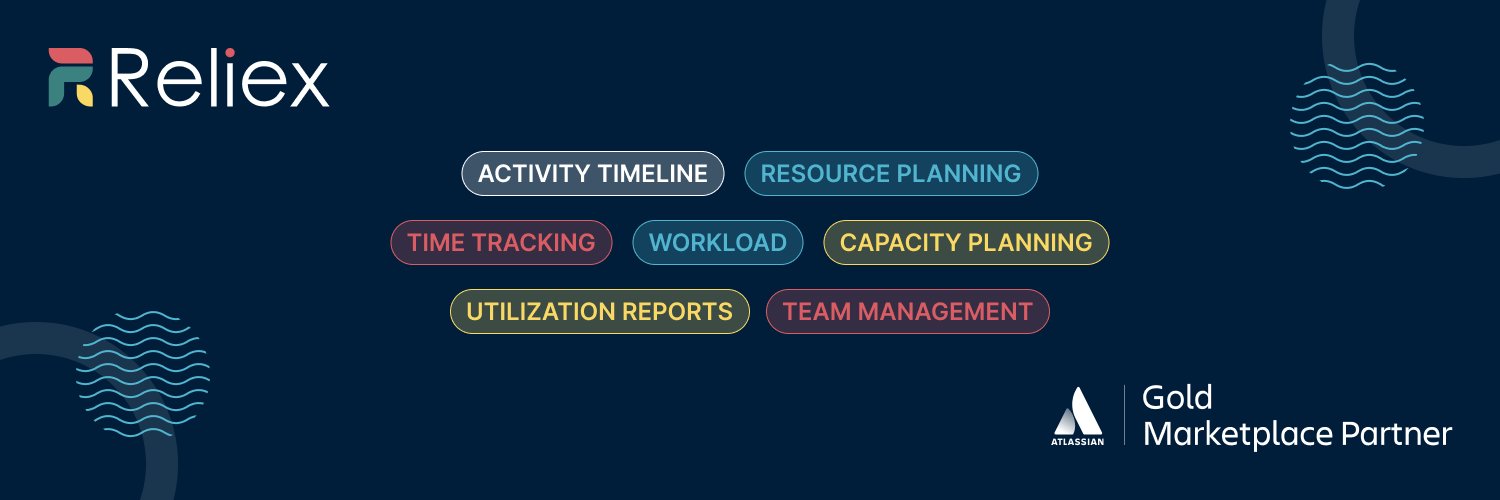 Reliex

ACTIVITY TIMELINE
RESOURCE PLANNING
TIME TRACKING
WORKLOAD
CAPACITY PLANNING
UTILIZATION REPORTS
TEAM MANAGEMENT

ATLASSIAN
Gold
Marketplace Partner